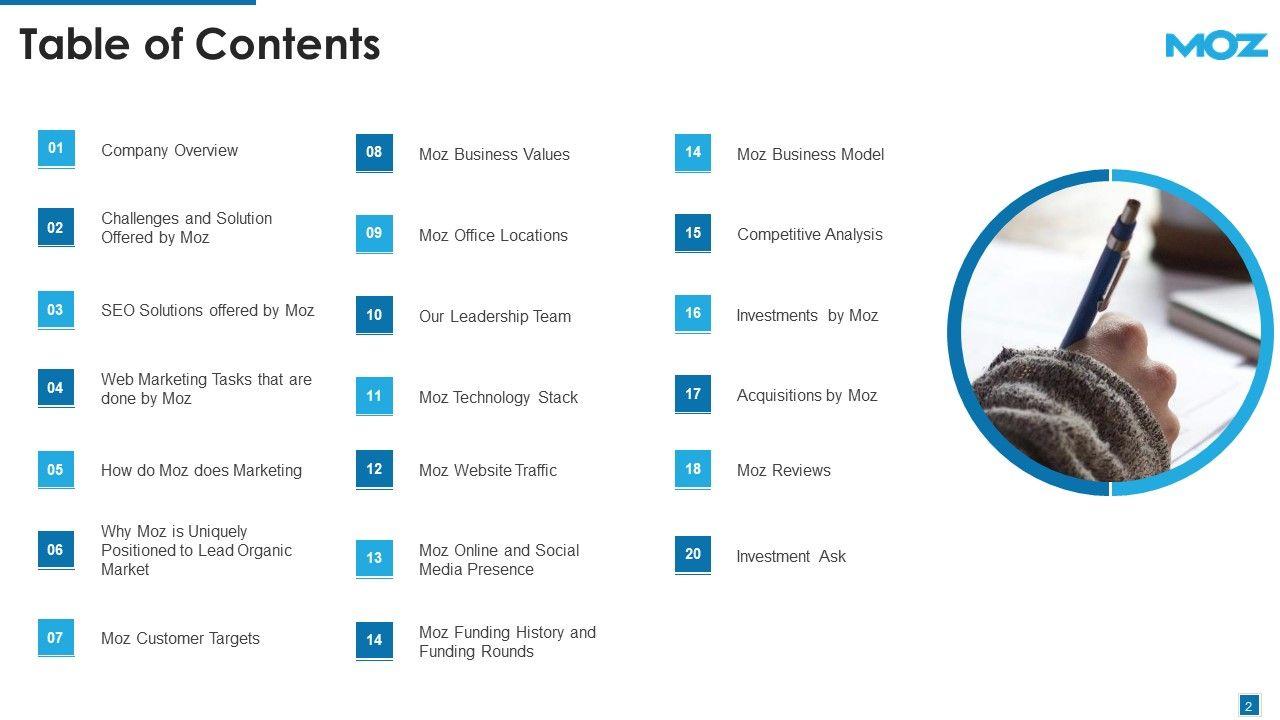 Table of Contents

MOZ

01 Company Overview

02 Challenges and Solution Offered by Moz

03 SEO Solutions offered by Moz

04 Web Marketing Tasks that are done by Moz

05 How do Moz does Marketing

06 Why Moz is Uniquely Positioned to Lead Organic Market

07 Moz Customer Targets

08 Moz Business Values

09 Moz Office Locations

10 Our Leadership Team

11 Moz Technology Stack

12 Moz Website Traffic

13 Moz Online and Social Media Presence

14 Moz Funding History and Funding Rounds

14 Moz Business Model

15 Competitive Analysis

16 Investments by Moz

17 Acquisitions by Moz

18 Moz Reviews

20 Investment Ask

2